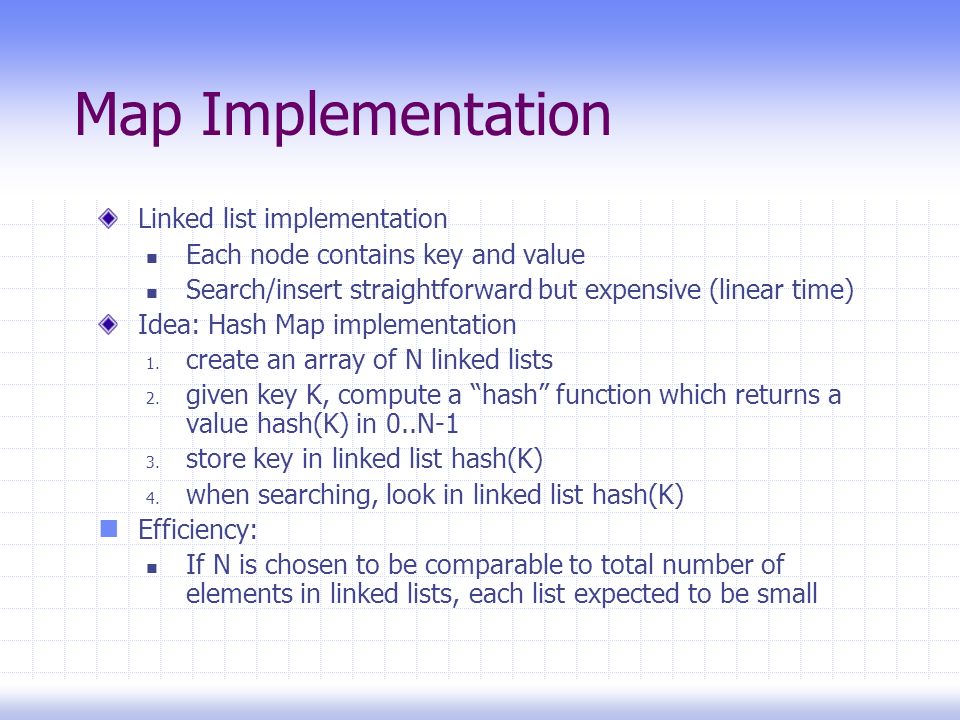 Map Implementation

Linked list implementation

Each node contains key and value

Search/insert straightforward but expensive (linear time)

Idea: Hash Map implementation

1. create an array of N linked lists
2. given key K, compute a “hash” function which returns a value hash(K) in 0..N-1
3. store key in linked list hash(K)
4. when searching, look in linked list hash(K)

Efficiency:

If N is chosen to be comparable to total number of elements in linked lists, each list expected to be small